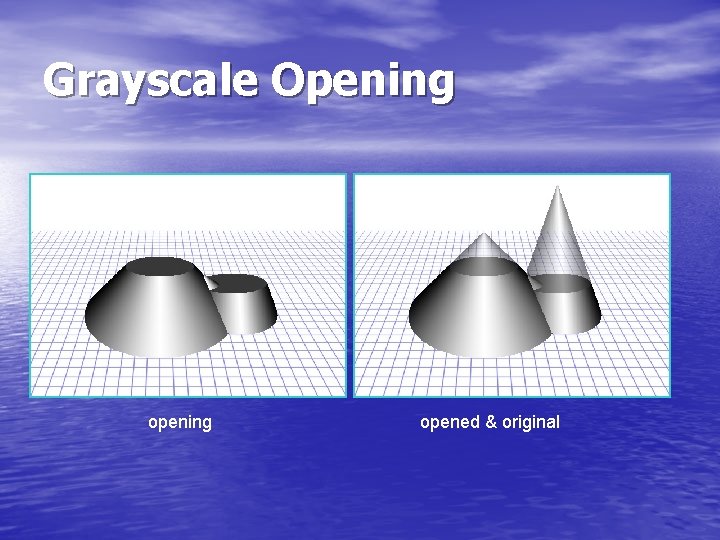 Grayscale Opening

opening

opened & original